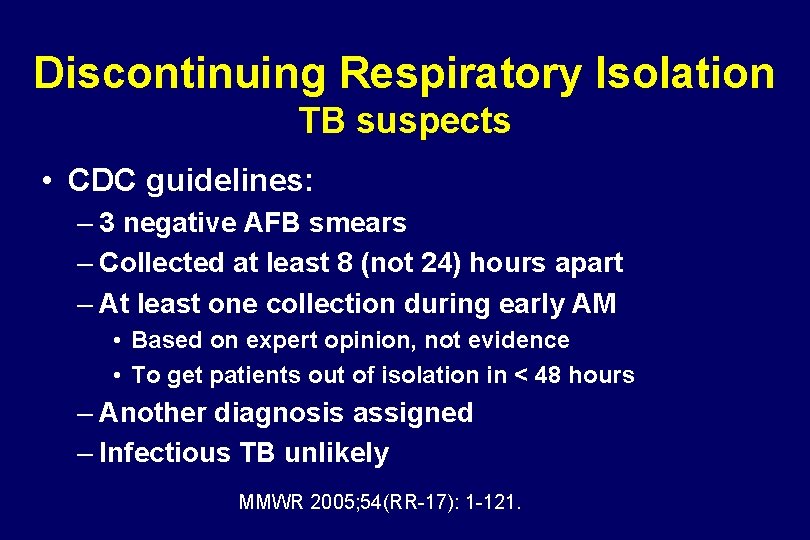 Discontinuing Respiratory Isolation
TB suspects

• CDC guidelines:
– 3 negative AFB smears
– Collected at least 8 (not 24) hours apart
– At least one collection during early AM
• Based on expert opinion, not evidence
• To get patients out of isolation in < 48 hours
– Another diagnosis assigned
– Infectious TB unlikely

MMWR 2005;54(RR-17): 1-121.